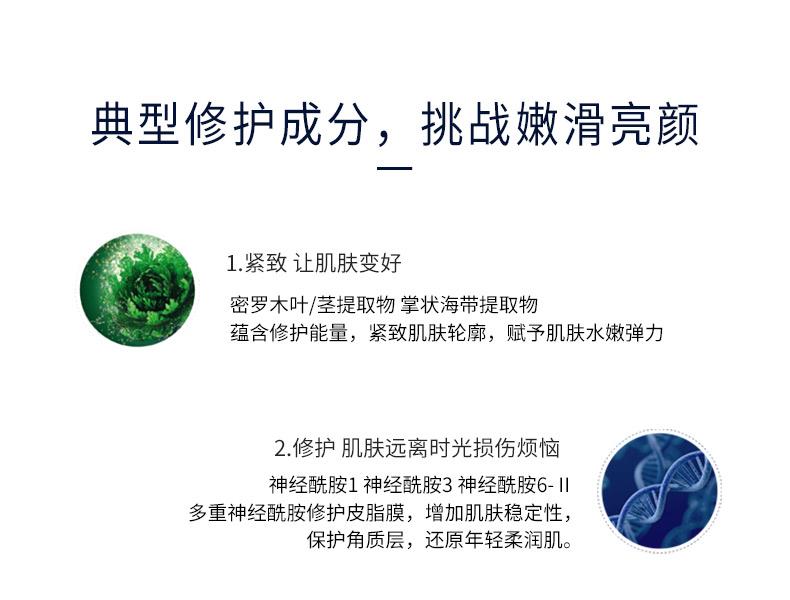 典型修护成分，挑战嫩滑亮颜

1.紧致 让肌肤变好

密罗木叶/茎提取物 掌状海带提取物
蕴含修护能量，紧致肌肤轮廓，赋予肌肤水嫩弹力

2.修护 肌肤远离时光损伤烦恼

神经酰胺1 神经酰胺3 神经酰胺6- II
多重神经酰胺修护皮脂膜，增加肌肤稳定性，
保护角质层，还原年轻柔润肌。